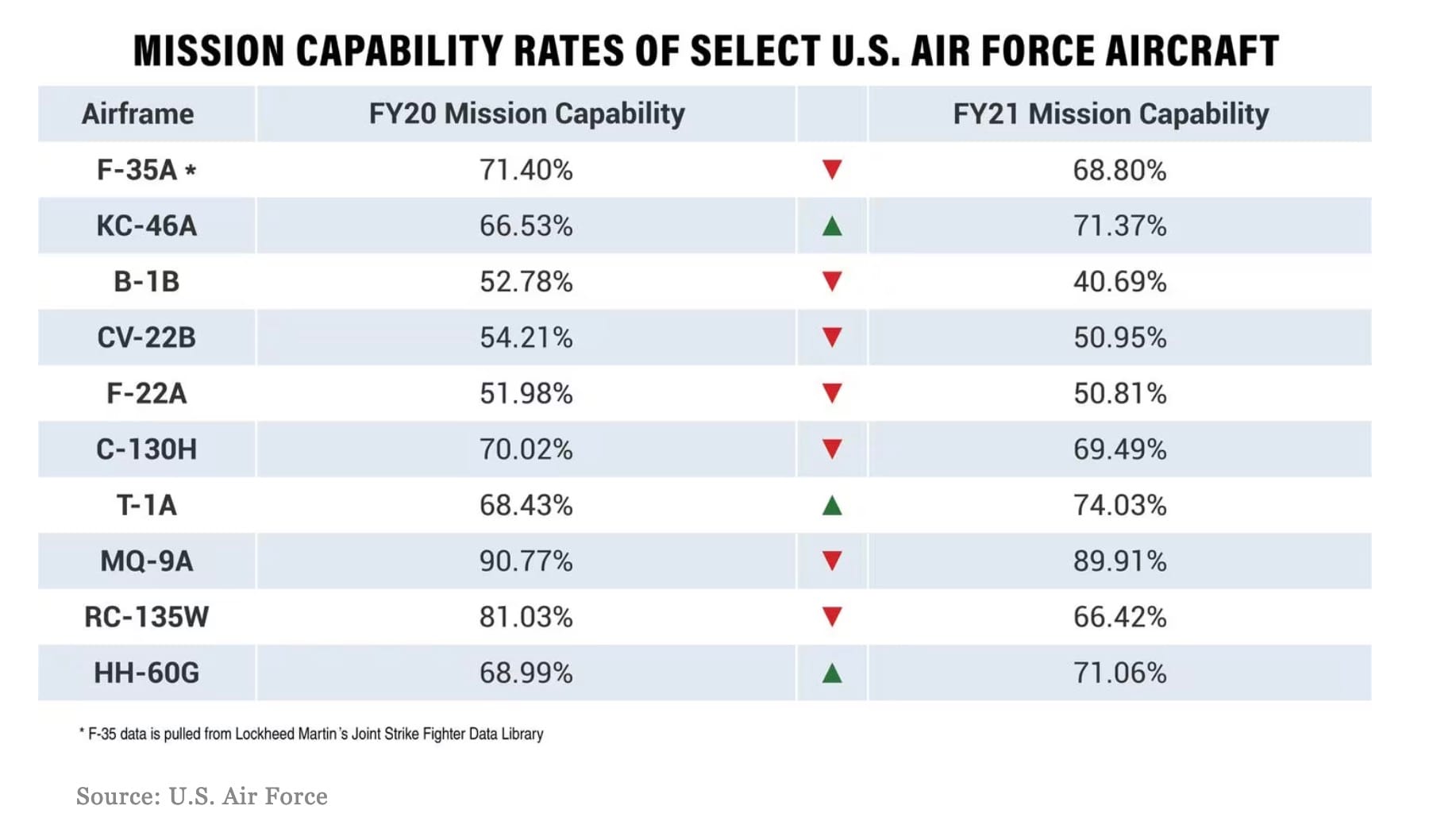 MISSION CAPABILITY RATES OF SELECT U.S. AIR FORCE AIRCRAFT

| Airframe | FY20 Mission Capability | | FY21 Mission Capability |
|---|---|---|---|
| F-35A * | 71.40% | ▼ | 68.80% |
| KC-46A | 66.53% | ▲ | 71.37% |
| B-1B | 52.78% | ▼ | 40.69% |
| CV-22B | 54.21% | ▼ | 50.95% |
| F-22A | 51.98% | ▼ | 50.81% |
| C-130H | 70.02% | ▼ | 69.49% |
| T-1A | 68.43% | ▲ | 74.03% |
| MQ-9A | 90.77% | ▼ | 89.91% |
| RC-135W | 81.03% | ▼ | 66.42% |
| HH-60G | 68.99% | ▲ | 71.06% |

* F-35 data is pulled from Lockheed Martin's Joint Strike Fighter Data Library

Source: U.S. Air Force